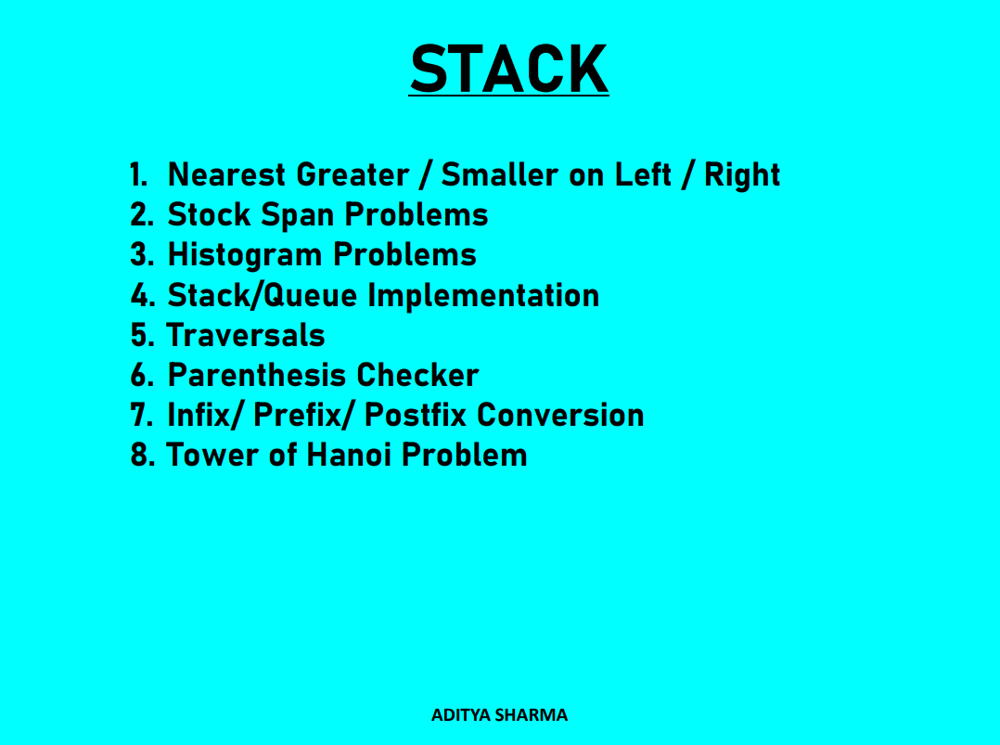 STACK

1. Nearest Greater / Smaller on Left / Right
2. Stock Span Problems
3. Histogram Problems
4. Stack/Queue Implementation
5. Traversals
6. Parenthesis Checker
7. Infix/ Prefix/ Postfix Conversion
8. Tower of Hanoi Problem

ADITYA SHARMA